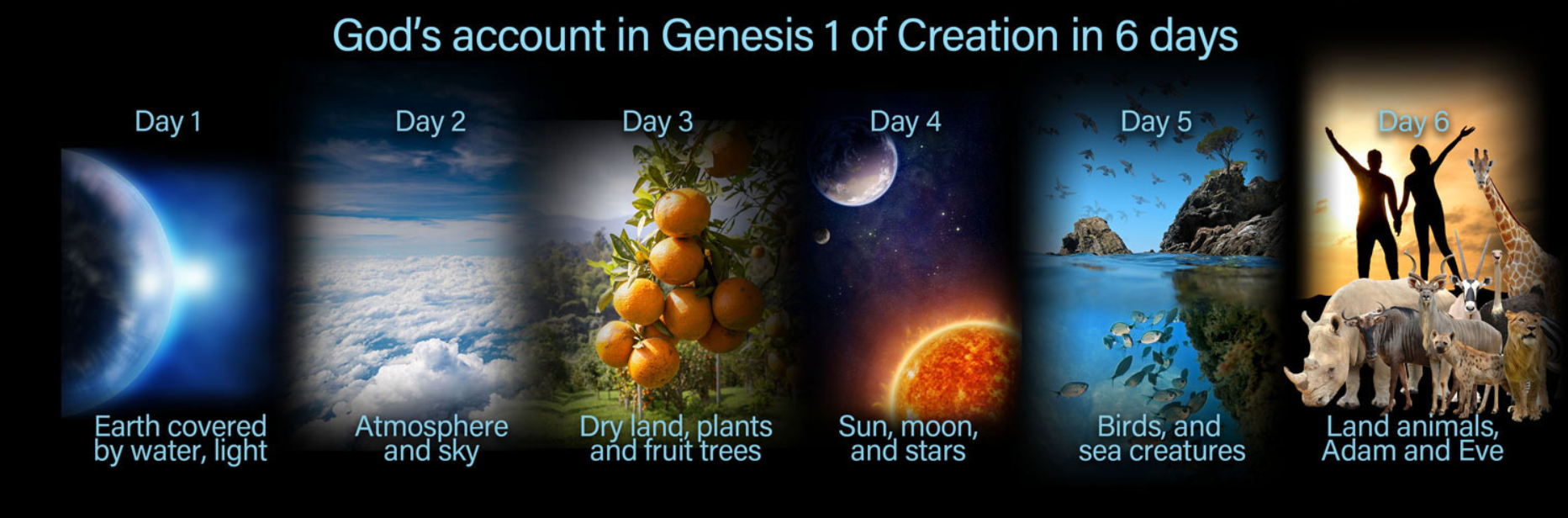 God's account in Genesis 1 of Creation in 6 days

Day 1

Earth covered by water, light

Day 2

Atmosphere and sky

Day 3

Dry land, plants and fruit trees

Day 4

Sun, moon, and stars

Day 5

Birds, and sea creatures

Day 6

Land animals, Adam and Eve